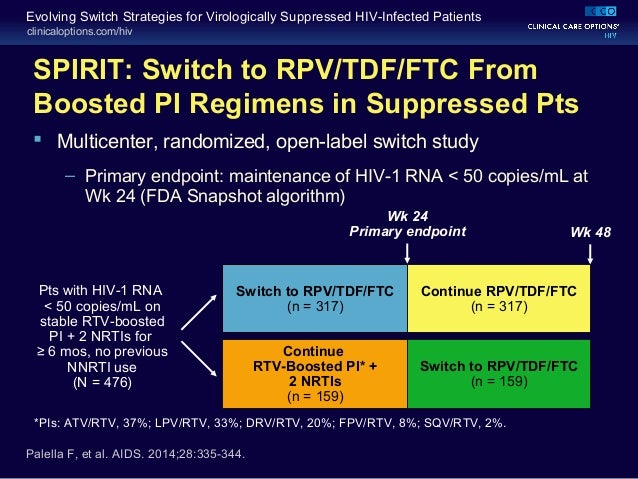 Evolving Switch Strategies for Virologically Suppressed HIV-Infected Patients
clinicaloptions.com/hiv

CCO
CLINICAL CARE OPTIONS®
HIV

SPIRIT: Switch to RPV/TDF/FTC From Boosted PI Regimens in Suppressed Pts

▪ Multicenter, randomized, open-label switch study
– Primary endpoint: maintenance of HIV-1 RNA < 50 copies/mL at Wk 24 (FDA Snapshot algorithm)

Wk 24
Primary endpoint

Wk 48

Pts with HIV-1 RNA < 50 copies/mL on stable RTV-boosted PI + 2 NRTIs for ≥ 6 mos, no previous NNRTI use (N = 476)

Switch to RPV/TDF/FTC
(n = 317)

Continue RPV/TDF/FTC
(n = 317)

Continue RTV-Boosted PI* + 2 NRTIs
(n = 159)

Switch to RPV/TDF/FTC
(n = 159)

*PIs: ATV/RTV, 37%; LPV/RTV, 33%; DRV/RTV, 20%; FPV/RTV, 8%; SQV/RTV, 2%.

Palella F, et al. AIDS. 2014;28:335-344.